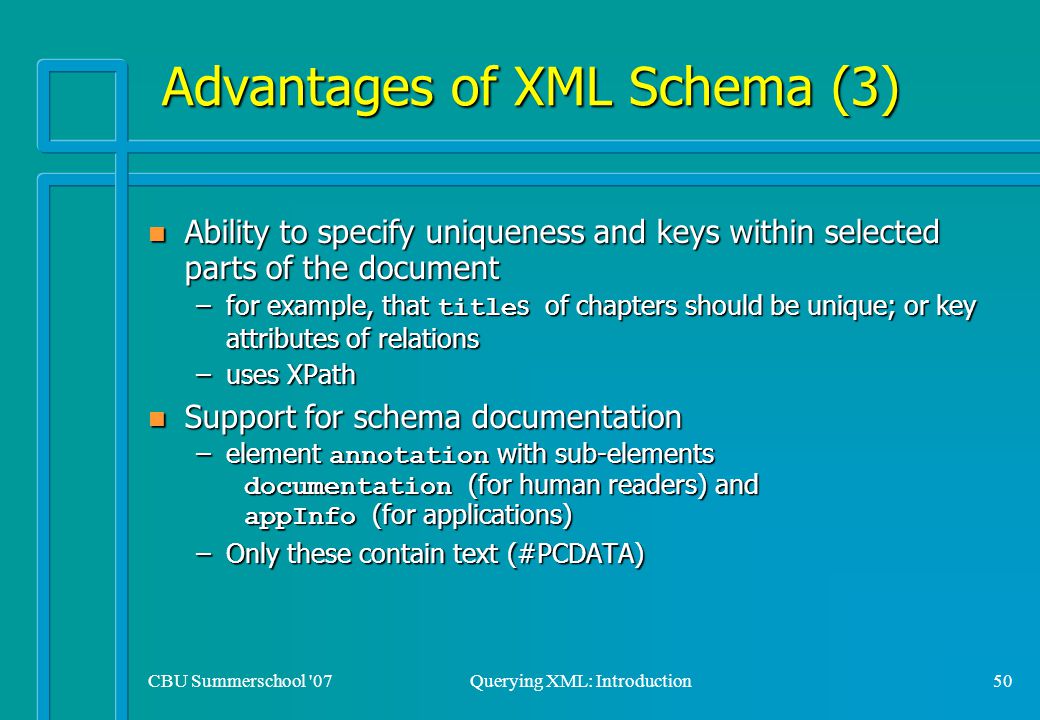 Advantages of XML Schema (3)

Ability to specify uniqueness and keys within selected parts of the document

– for example, that titles of chapters should be unique; or key attributes of relations

– uses XPath

Support for schema documentation

– element annotation with sub-elements documentation (for human readers) and appInfo (for applications)

– Only these contain text (#PCDATA)

CBU Summerschool '07

Querying XML: Introduction

50